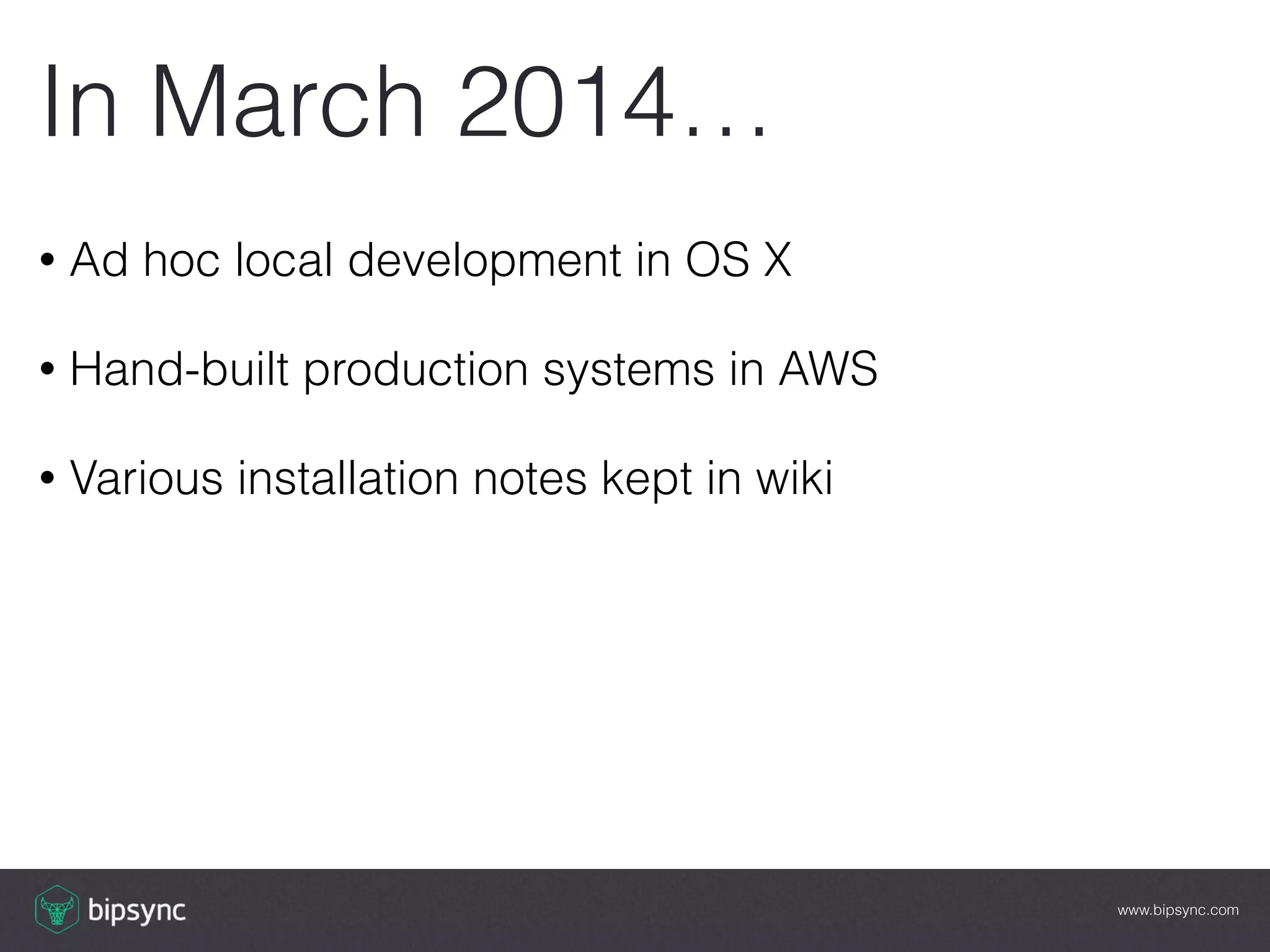 In March 2014…

• Ad hoc local development in OS X

• Hand-built production systems in AWS

• Various installation notes kept in wiki

bipsync

www.bipsync.com